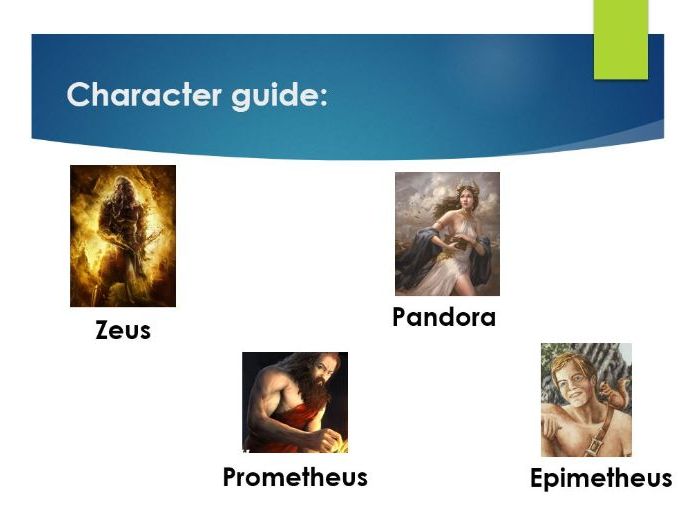 Character guide:

Zeus

Pandora

Prometheus

Epimetheus